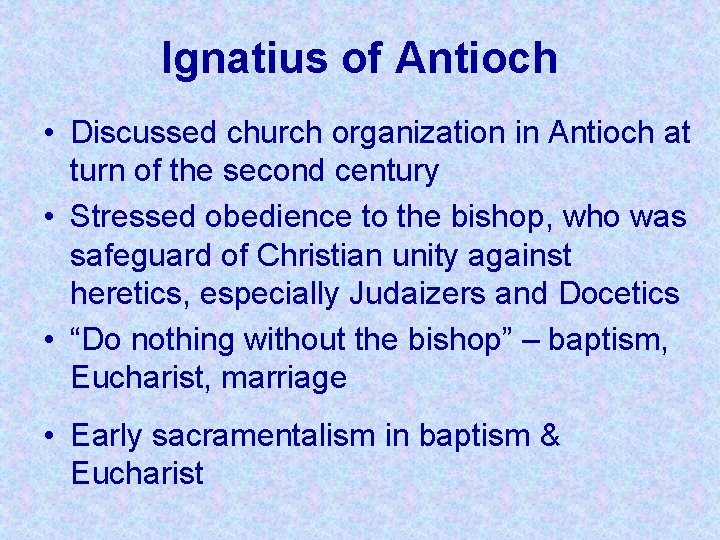 Ignatius of Antioch

• Discussed church organization in Antioch at turn of the second century
• Stressed obedience to the bishop, who was safeguard of Christian unity against heretics, especially Judaizers and Docetics
• “Do nothing without the bishop” – baptism, Eucharist, marriage
• Early sacramentalism in baptism & Eucharist